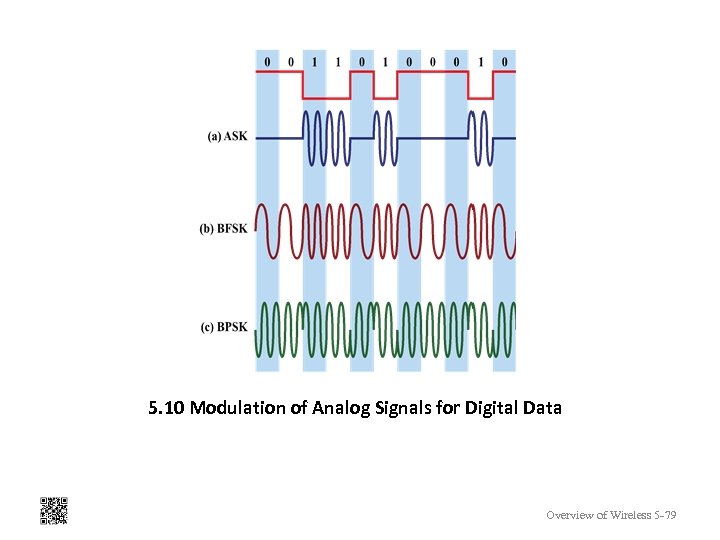 0 0 1 1 0 1 0 0 0 1 0

(a) ASK

(b) BFSK

(c) BPSK

5.10 Modulation of Analog Signals for Digital Data

Overview of Wireless 5-79